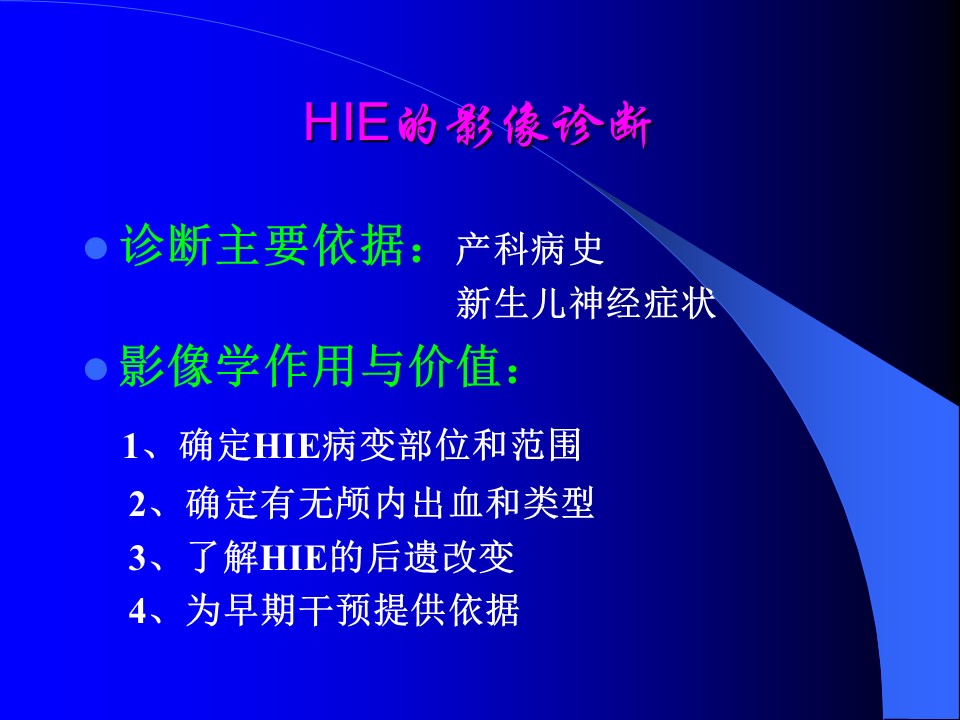 HIE的影像诊断

诊断主要依据：产科病史
新生儿神经症状

影像学作用与价值：

1、确定HIE病变部位和范围
2、确定有无颅内出血和类型
3、了解HIE的后遗改变
4、为早期干预提供依据